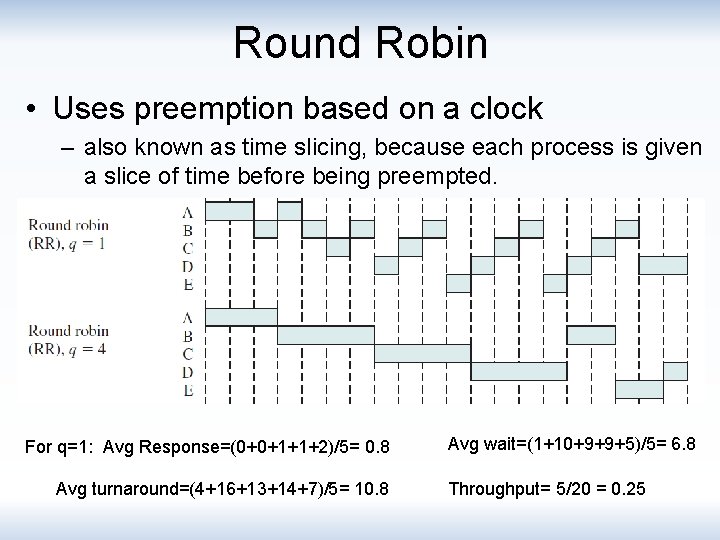 Round Robin

• Uses preemption based on a clock

– also known as time slicing, because each process is given a slice of time before being preempted.

Round robin (RR), $q = 1$

A
B
C
D
E

Round robin (RR), $q = 4$

A
B
C
D
E

For q=1: Avg Response=(0+0+1+1+2)/5= 0.8

Avg wait=(1+10+9+9+5)/5= 6.8

Avg turnaround=(4+16+13+14+7)/5= 10.8

Throughput= 5/20 = 0.25